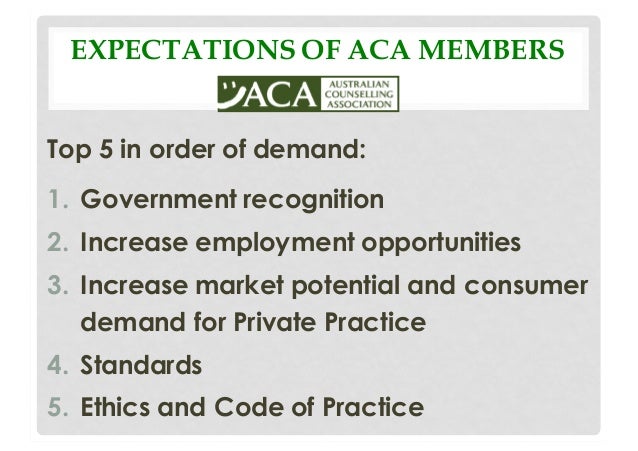 EXPECTATIONS OF ACA MEMBERS

ACA AUSTRALIAN COUNSELLING ASSOCIATION

Top 5 in order of demand:

1. Government recognition
2. Increase employment opportunities
3. Increase market potential and consumer demand for Private Practice
4. Standards
5. Ethics and Code of Practice